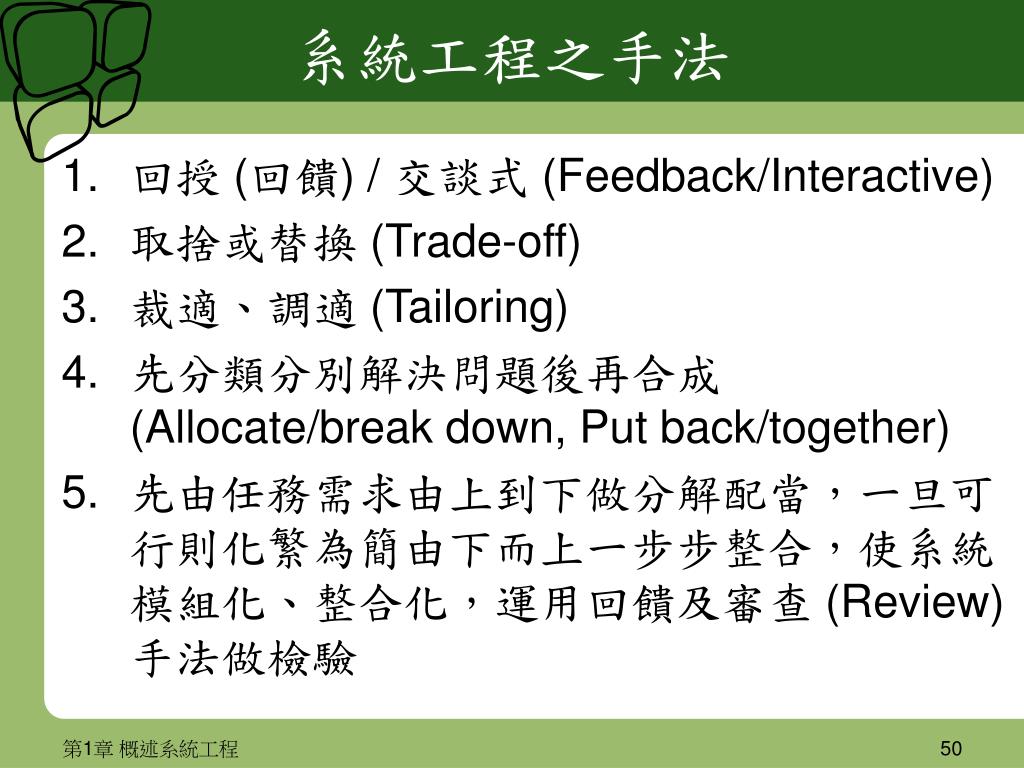 系統工程之手法

1. 回授 (回饋) / 交談式 (Feedback/Interactive)
2. 取捨或替換 (Trade-off)
3. 裁適、調適 (Tailoring)
4. 先分類分別解決問題後再合成 (Allocate/break down, Put back/together)
5. 先由任務需求由上到下做分解配當，一旦可行則化繁為簡由下而上一步步整合，使系統模組化、整合化，運用回饋及審查 (Review) 手法做檢驗

第1章 概述系統工程

50